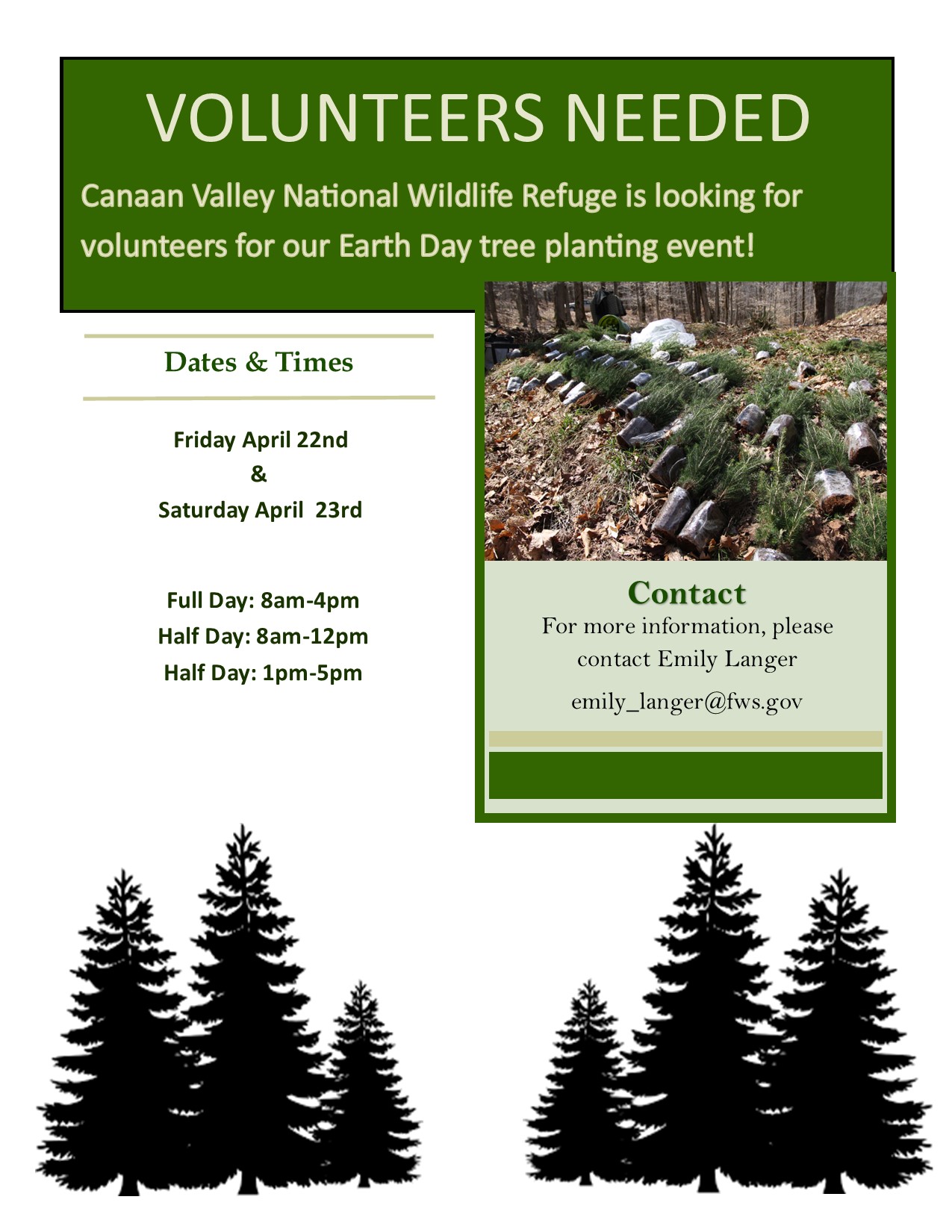 VOLUNTEERS NEEDED

Canaan Valley National Wildlife Refuge is looking for volunteers for our Earth Day tree planting event!

Dates & Times

Friday April 22nd
&
Saturday April 23rd

Full Day: 8am-4pm
Half Day: 8am-12pm
Half Day: 1pm-5pm

Contact
For more information, please contact Emily Langer
emily_langer@fws.gov